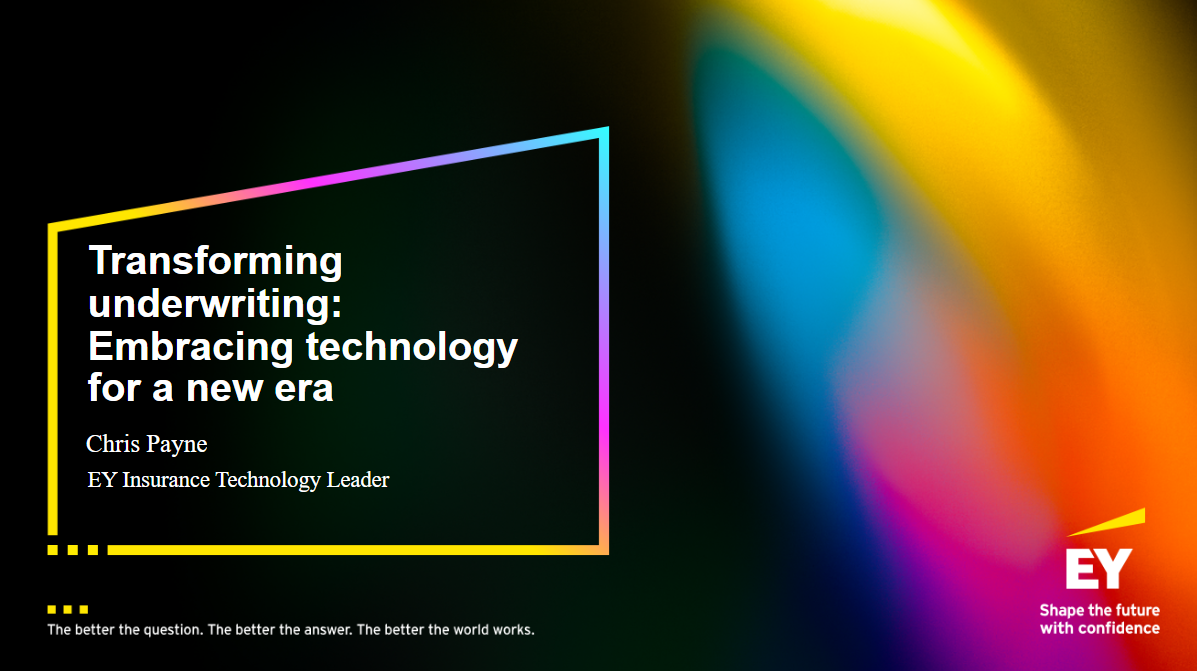 Transforming underwriting: Embracing technology for a new era

Chris Payne

EY Insurance Technology Leader

The better the question. The better the answer. The better the world works.

EY

Shape the future with confidence